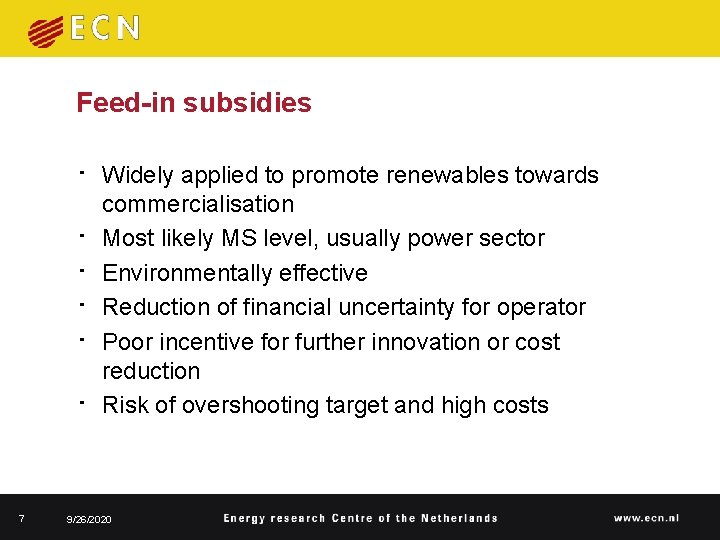 ECN

Feed-in subsidies

• Widely applied to promote renewables towards commercialisation
• Most likely MS level, usually power sector
• Environmentally effective
• Reduction of financial uncertainty for operator
• Poor incentive for further innovation or cost reduction
• Risk of overshooting target and high costs

7 9/26/2020 Energy research Centre of the Netherlands www.ecn.nl